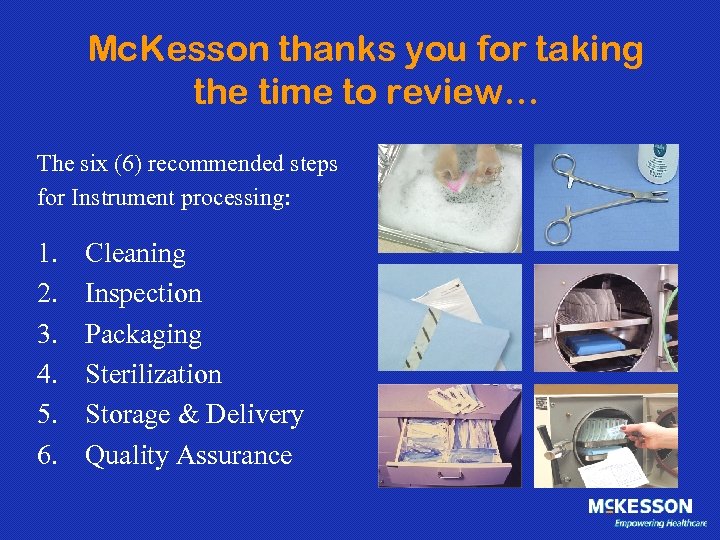 McKesson thanks you for taking the time to review…

The six (6) recommended steps for Instrument processing:

1. Cleaning
2. Inspection
3. Packaging
4. Sterilization
5. Storage & Delivery
6. Quality Assurance

McKESSON
Empowering Healthcare